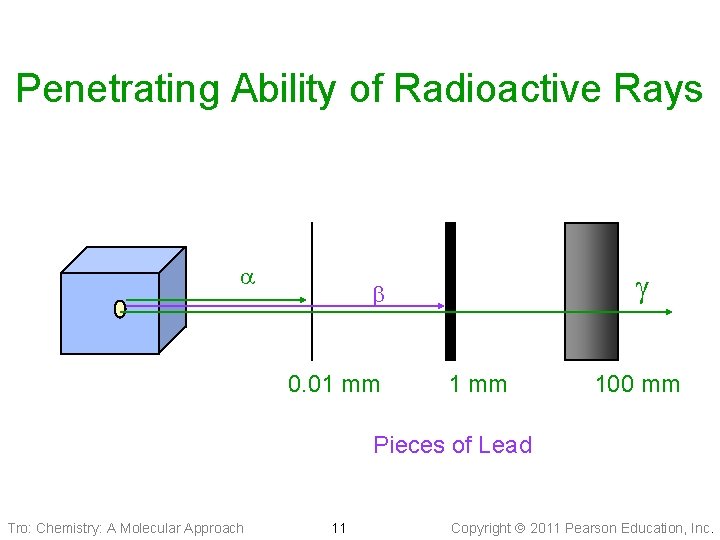 Penetrating Ability of Radioactive Rays

$\alpha$

$\beta$

$\gamma$

0.01 mm

1 mm

100 mm

Pieces of Lead

Tro: Chemistry: A Molecular Approach

11

Copyright © 2011 Pearson Education, Inc.